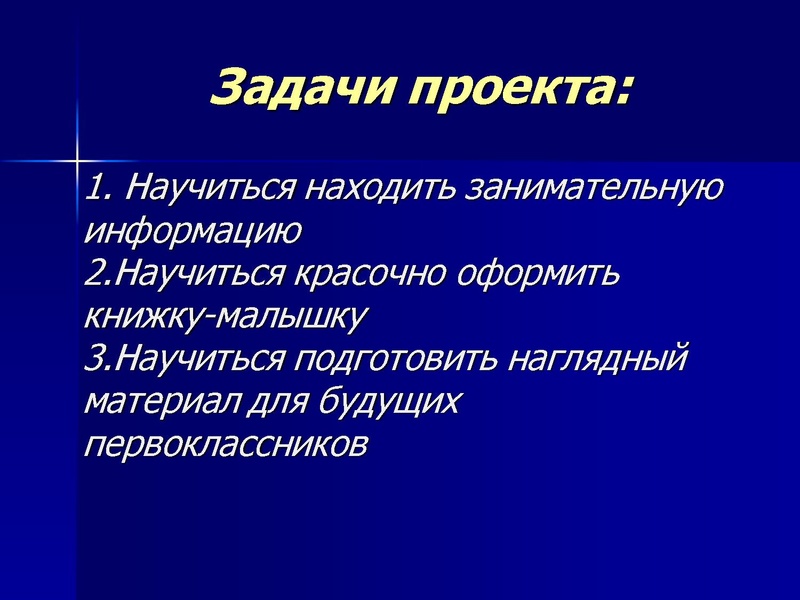 Задачи проекта:

1. Научиться находить занимательную информацию
2.Научиться красочно оформить книжку-малышку
3.Научиться подготовить наглядный материал для будущих первоклассников